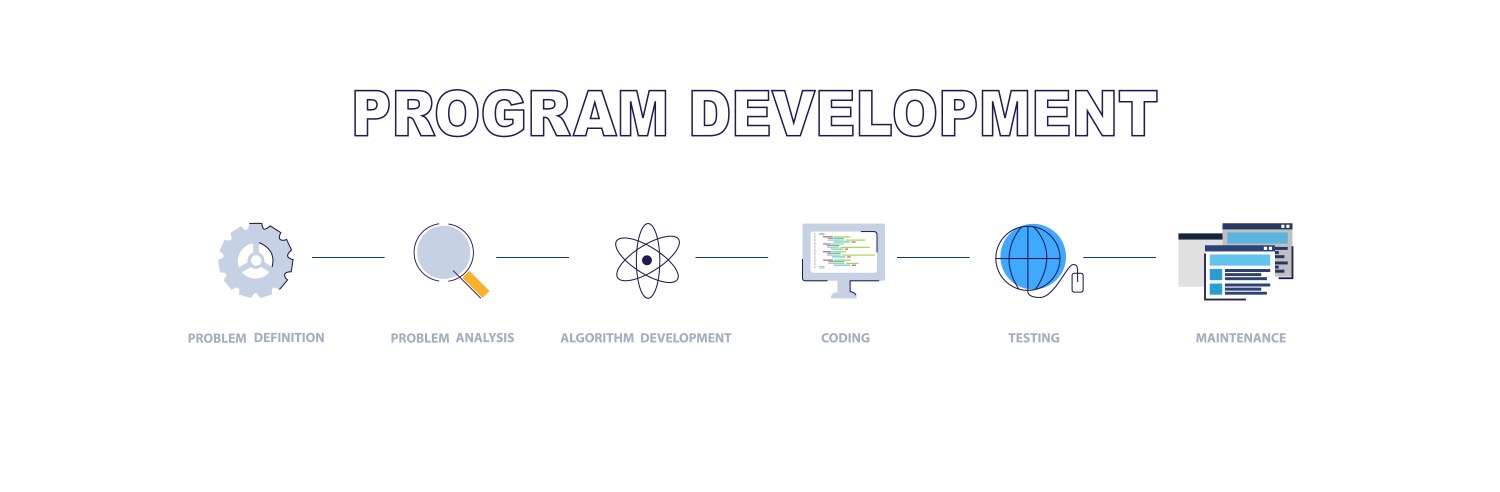 PROGRAM DEVELOPMENT

PROBLEM DEFINITION

PROBLEM ANALYSIS

ALGORITHM DEVELOPMENT

CODING

TESTING

MAINTENANCE